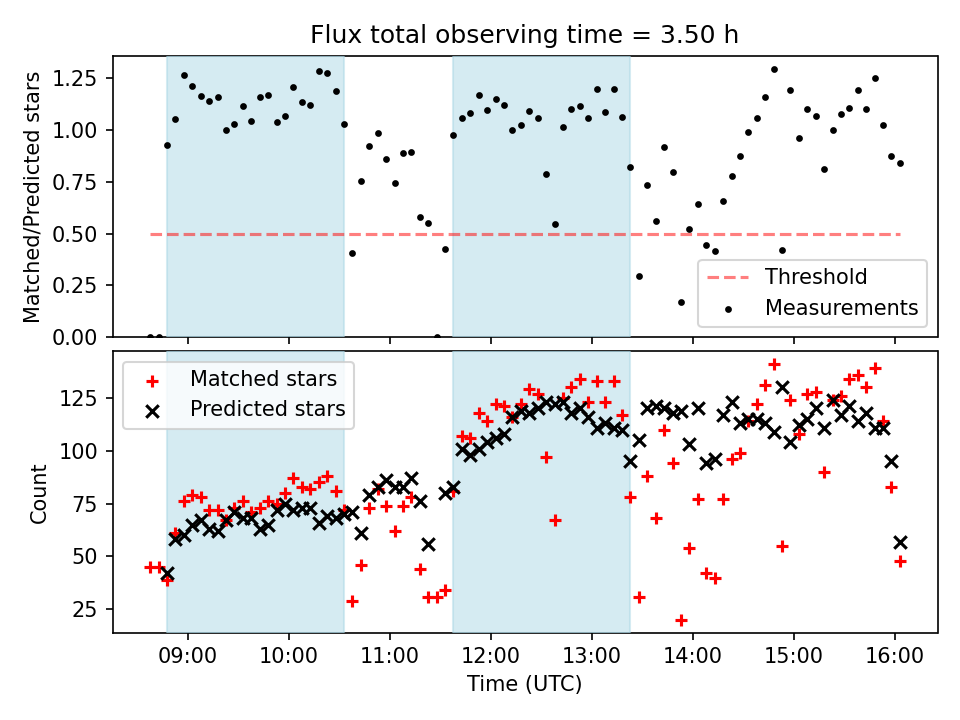 Flux total observing time = 3.50 h

Matched/Predicted stars

1.25
1.00
0.75
0.50
0.25
0.00

Threshold
Measurements

Matched stars
Predicted stars

Count

125
100
75
50
25

09:00 10:00 11:00 12:00 13:00 14:00 15:00 16:00

Time (UTC)